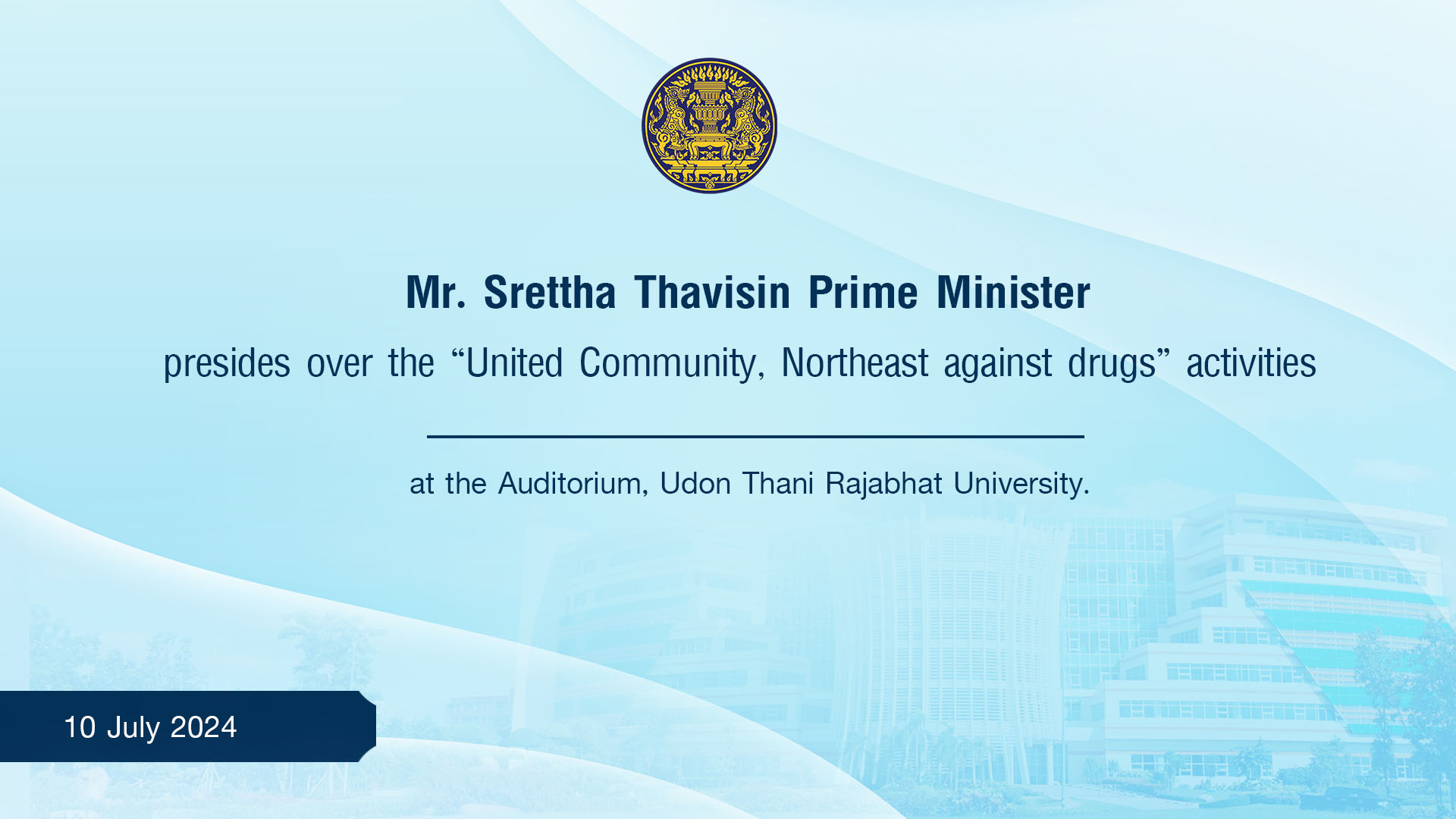 Mr. Srettha Thavisin Prime Minister

presides over the “United Community, Northeast against drugs” activities

at the Auditorium, Udon Thani Rajabhat University.

10 July 2024